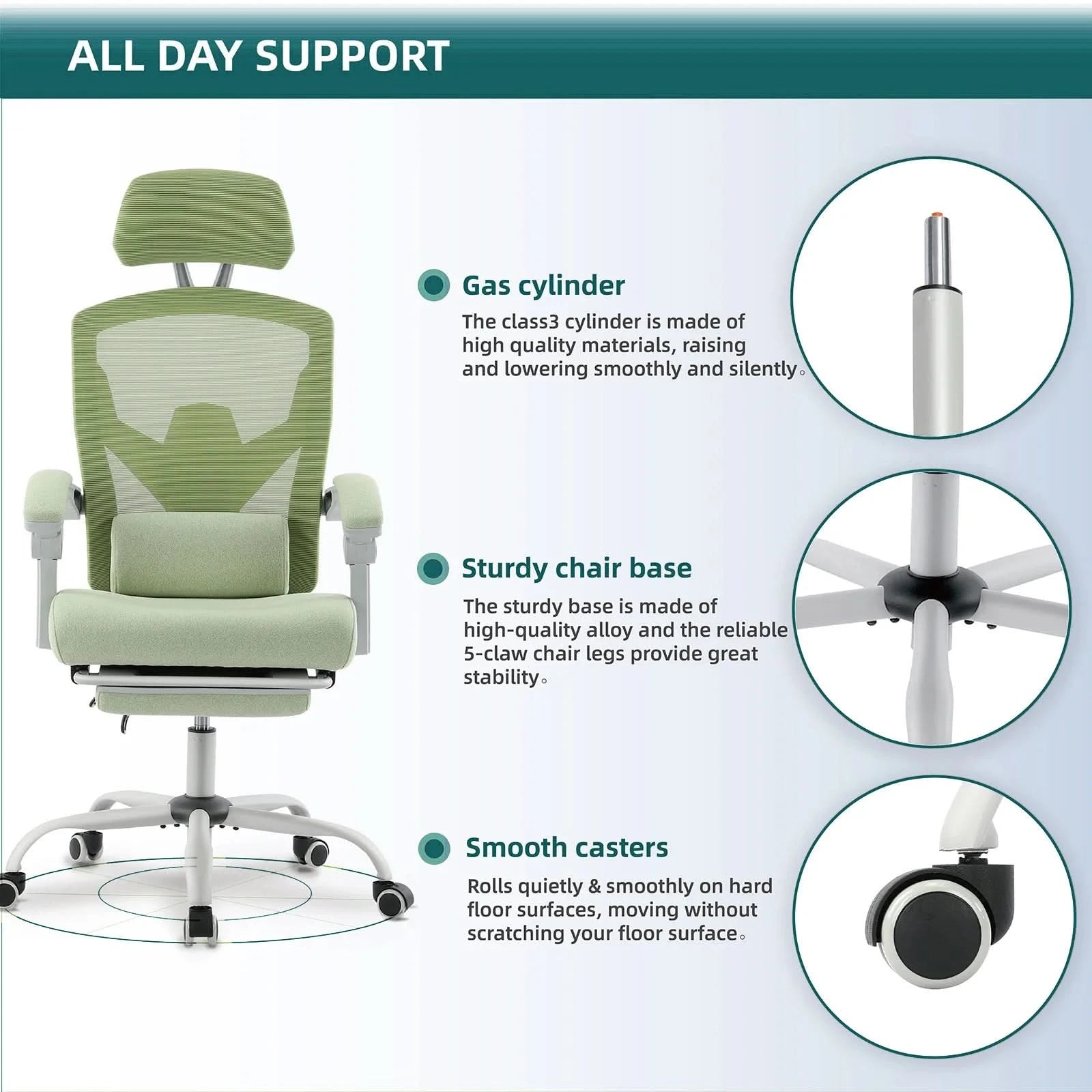 ALL DAY SUPPORT

Gas cylinder

The class3 cylinder is made of high quality materials, raising and lowering smoothly and silently。

Sturdy chair base

The sturdy base is made of high-quality alloy and the reliable 5-claw chair legs provide great stability。

Smooth casters

Rolls quietly & smoothly on hard floor surfaces, moving without scratching your floor surface。